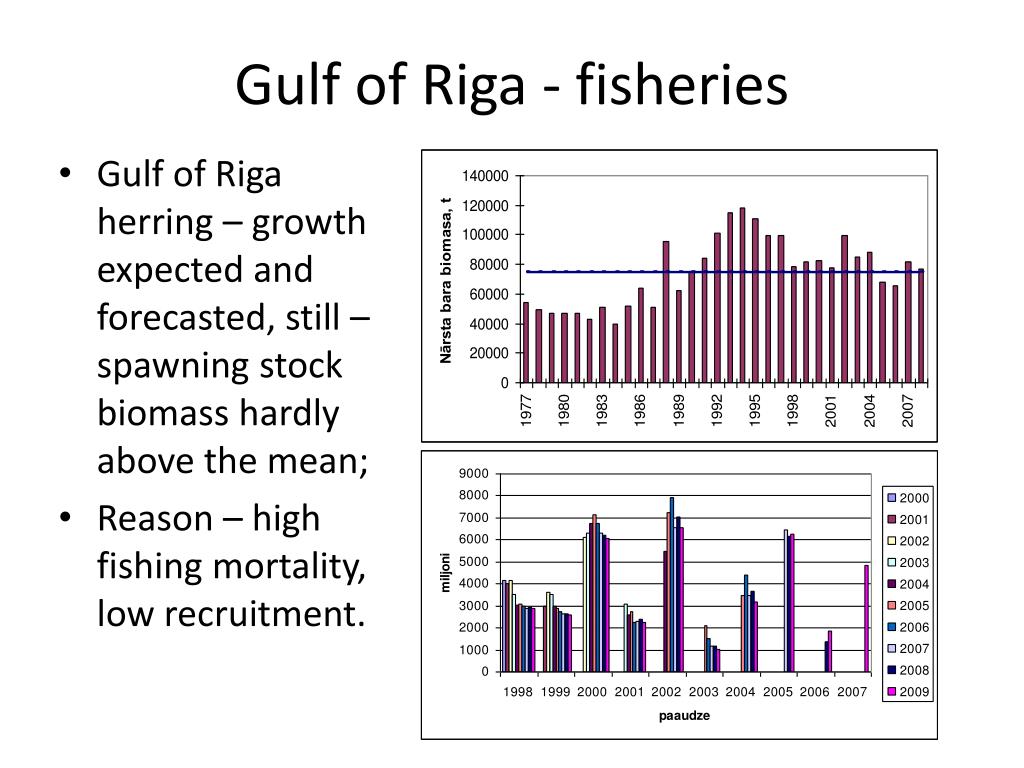 Gulf of Riga - fisheries

• Gulf of Riga herring – growth expected and forecasted, still – spawning stock biomass hardly above the mean;

• Reason – high fishing mortality, low recruitment.

Nārsta bara biomasa, t

140000
120000
100000
80000
60000
40000
20000
0

1977
1980
1983
1986
1989
1992
1995
1998
2001
2004
2007

miljoni

9000
8000
7000
6000
5000
4000
3000
2000
1000
0

1998 1999 2000 2001 2002 2003 2004 2005 2006 2007

paaudze

2000
2001
2002
2003
2004
2005
2006
2007
2008
2009